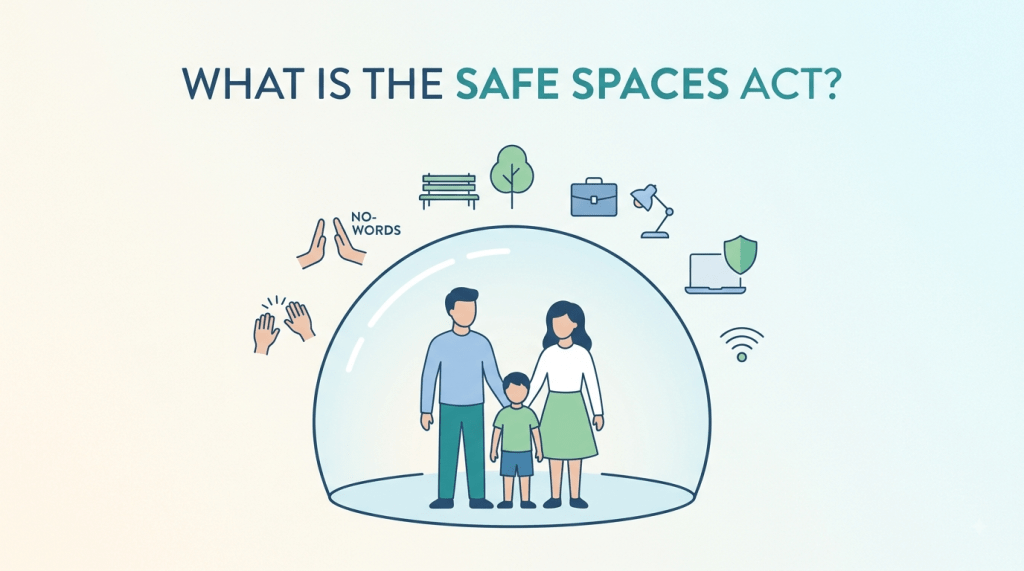 WHAT IS THE SAFE SPACES ACT?

NO-WORDS